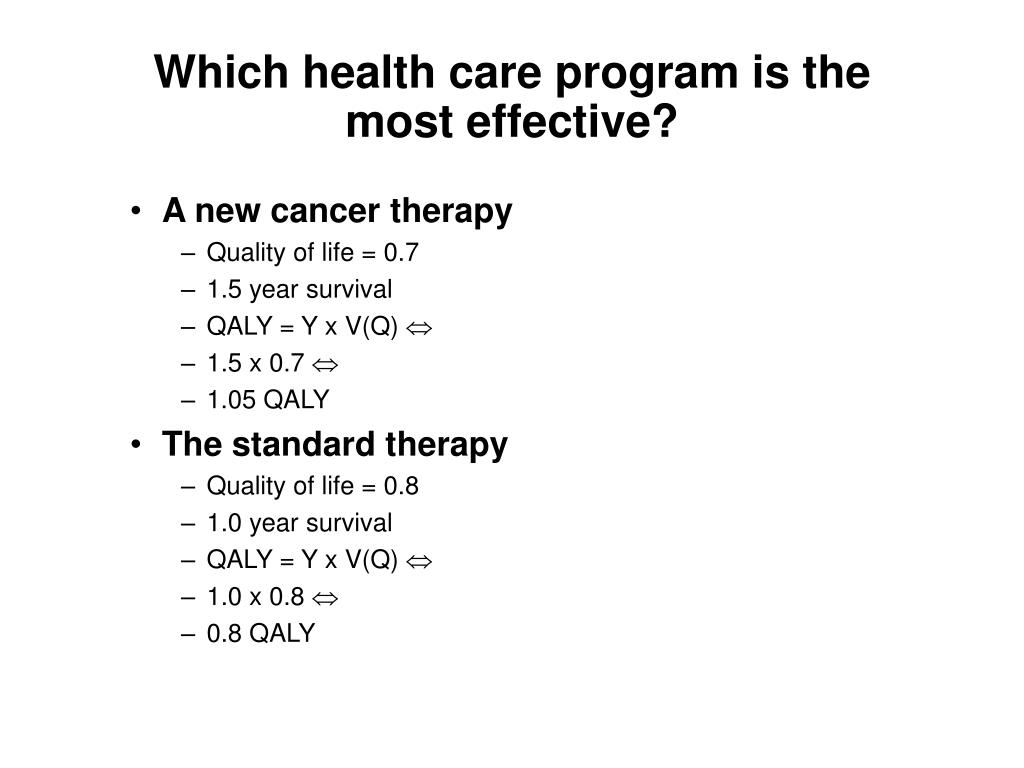 Which health care program is the most effective?

• A new cancer therapy
– Quality of life = 0.7
– 1.5 year survival
– QALY = Y x V(Q) $\Leftrightarrow$
– 1.5 x 0.7 $\Leftrightarrow$
– 1.05 QALY

• The standard therapy
– Quality of life = 0.8
– 1.0 year survival
– QALY = Y x V(Q) $\Leftrightarrow$
– 1.0 x 0.8 $\Leftrightarrow$
– 0.8 QALY